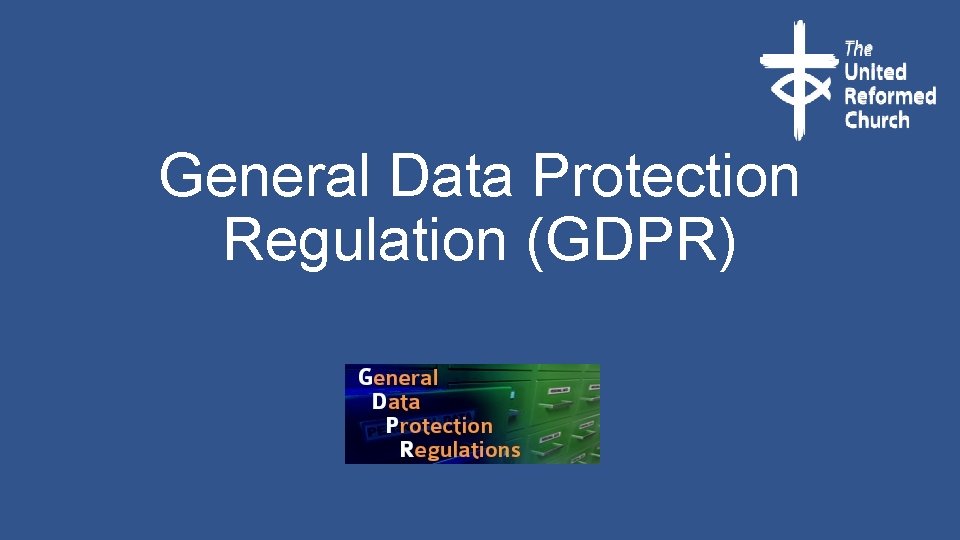 The United Reformed Church

General Data Protection Regulation (GDPR)

General
Data
Protection
Regulations